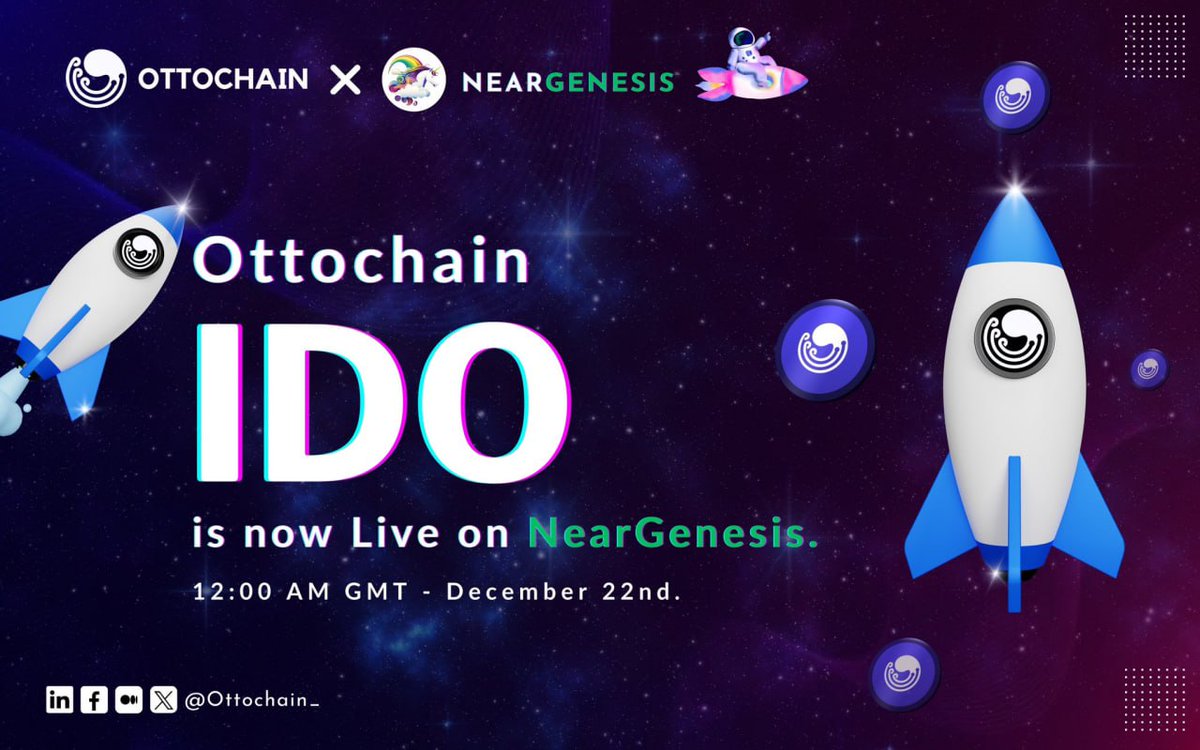 OTTOCHAIN X NEARGENESIS

Ottochain

IDO

is now Live on NearGenesis.

12:00 AM GMT - December 22nd.

@Ottochain_